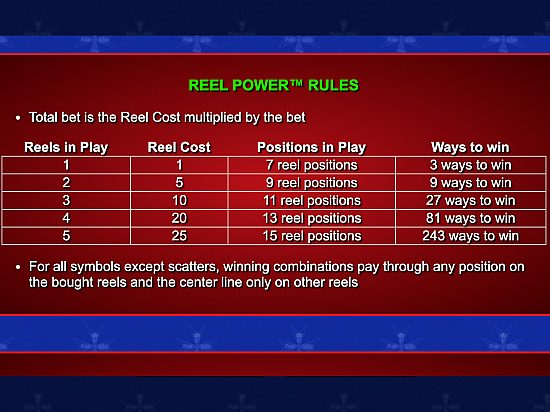 REEL POWER™ RULES

• Total bet is the Reel Cost multiplied by the bet

| Reels in Play | Reel Cost | Positions in Play | Ways to win |
|---|---|---|---|
| 1 | 1 | 7 reel positions | 3 ways to win |
| 2 | 5 | 9 reel positions | 9 ways to win |
| 3 | 10 | 11 reel positions | 27 ways to win |
| 4 | 20 | 13 reel positions | 81 ways to win |
| 5 | 25 | 15 reel positions | 243 ways to win |

• For all symbols except scatters, winning combinations pay through any position on the bought reels and the center line only on other reels